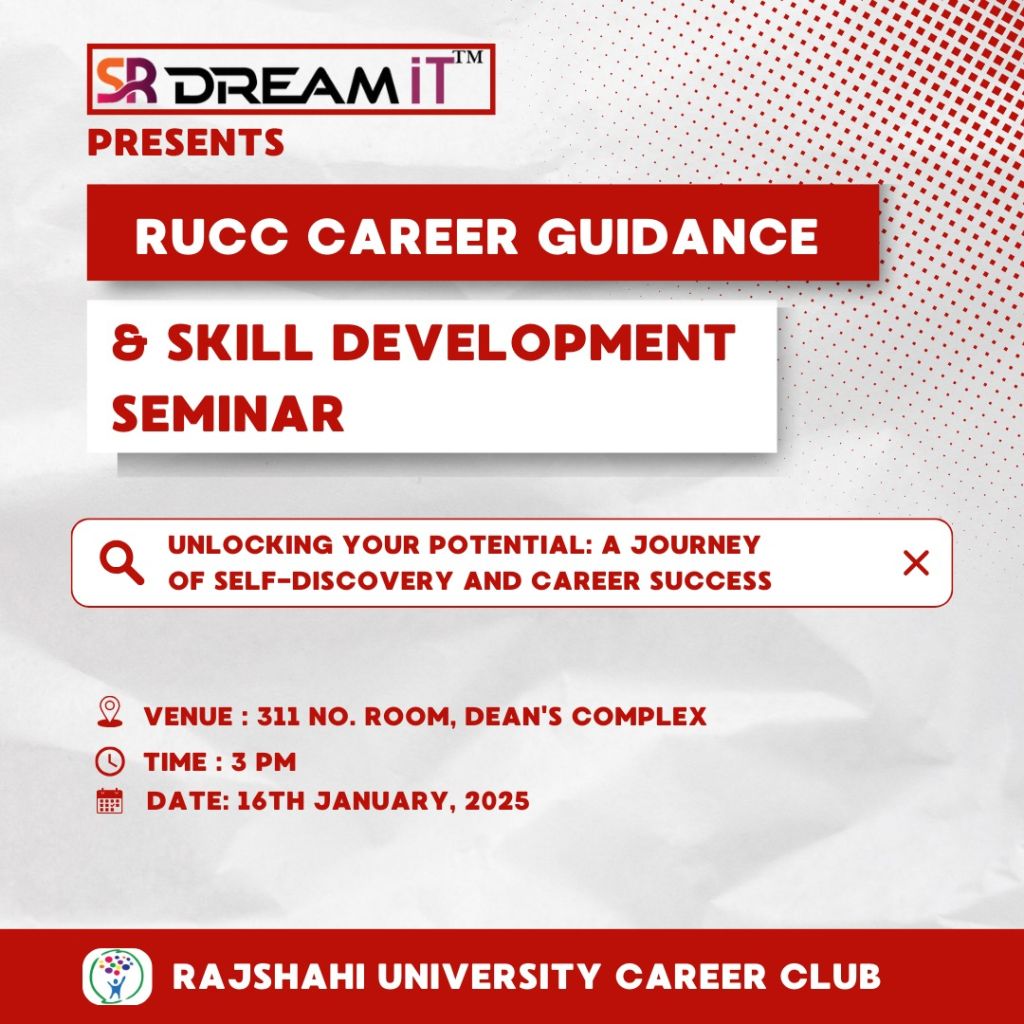 SR DREAM iT™
PRESENTS

RUCC CAREER GUIDANCE

& SKILL DEVELOPMENT SEMINAR

UNLOCKING YOUR POTENTIAL: A JOURNEY OF SELF-DISCOVERY AND CAREER SUCCESS

VENUE : 311 NO. ROOM, DEAN'S COMPLEX
TIME : 3 PM
DATE: 16TH JANUARY, 2025

RAJSHAHI UNIVERSITY CAREER CLUB